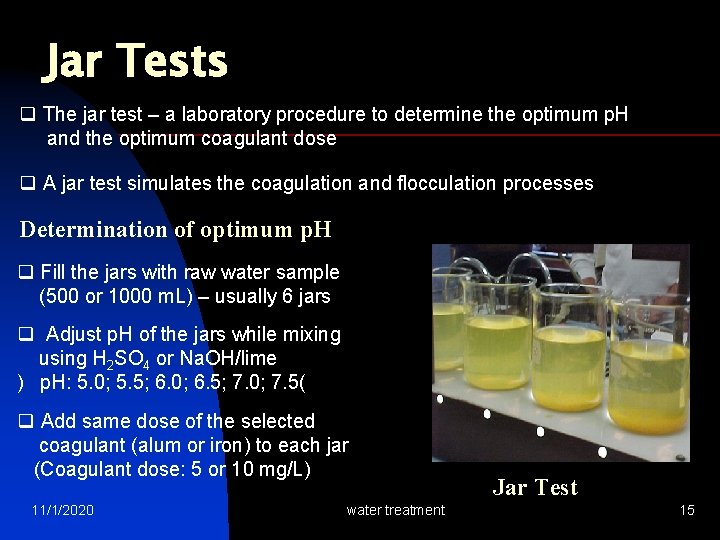 Jar Tests

❑ The jar test – a laboratory procedure to determine the optimum pH and the optimum coagulant dose

❑ A jar test simulates the coagulation and flocculation processes

Determination of optimum pH

❑ Fill the jars with raw water sample (500 or 1000 mL) – usually 6 jars

❑ Adjust pH of the jars while mixing using $H_2SO_4$ or NaOH/lime ) pH: 5.0; 5.5; 6.0; 6.5; 7.0; 7.5(

❑ Add same dose of the selected coagulant (alum or iron) to each jar (Coagulant dose: 5 or 10 mg/L)

Jar Test

11/1/2020 water treatment 15